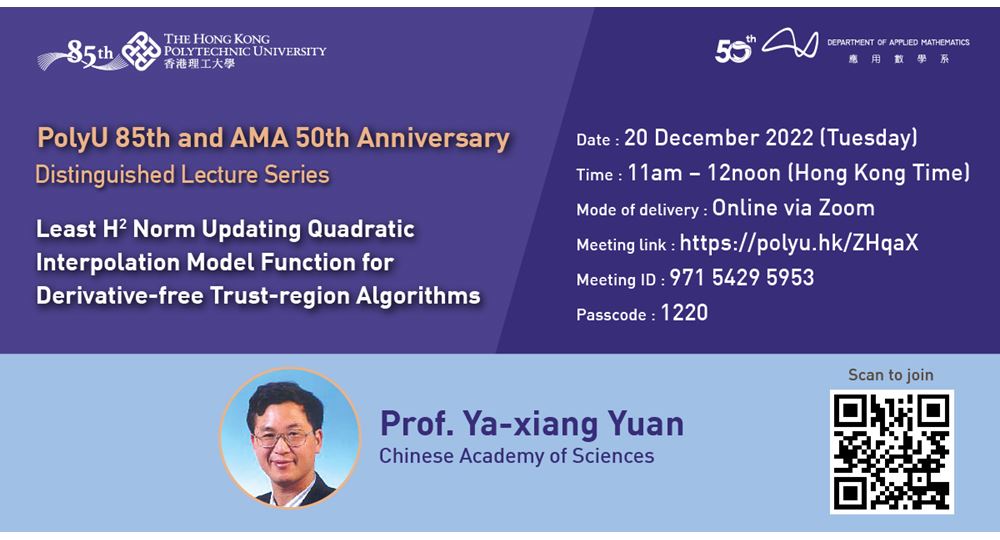 85th THE HONG KONG POLYTECHNIC UNIVERSITY 香港理工大學

50th DEPARTMENT OF APPLIED MATHEMATICS 應用數學系

PolyU 85th and AMA 50th Anniversary
Distinguished Lecture Series

Least $H^2$ Norm Updating Quadratic Interpolation Model Function for Derivative-free Trust-region Algorithms

Date : 20 December 2022 (Tuesday)
Time : 11am – 12noon (Hong Kong Time)
Mode of delivery : Online via Zoom
Meeting link : https://polyu.hk/ZHqaX
Meeting ID : 971 5429 5953
Passcode : 1220

Prof. Ya-xiang Yuan
Chinese Academy of Sciences

Scan to join